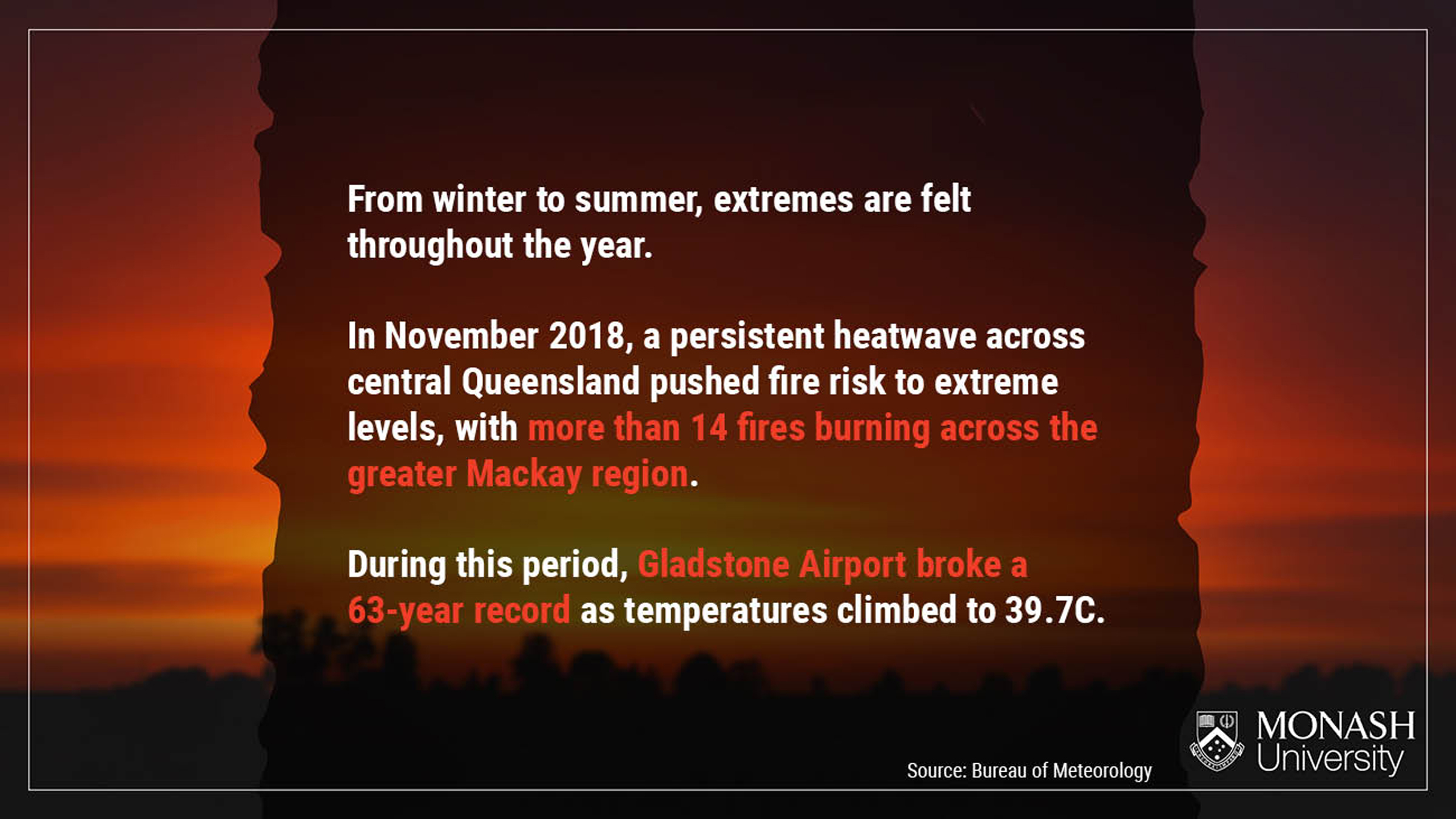 From winter to summer, extremes are felt throughout the year.

In November 2018, a persistent heatwave across central Queensland pushed fire risk to extreme levels, with more than 14 fires burning across the greater Mackay region.

During this period, Gladstone Airport broke a 63-year record as temperatures climbed to 39.7C.

Source: Bureau of Meteorology

MONASH University